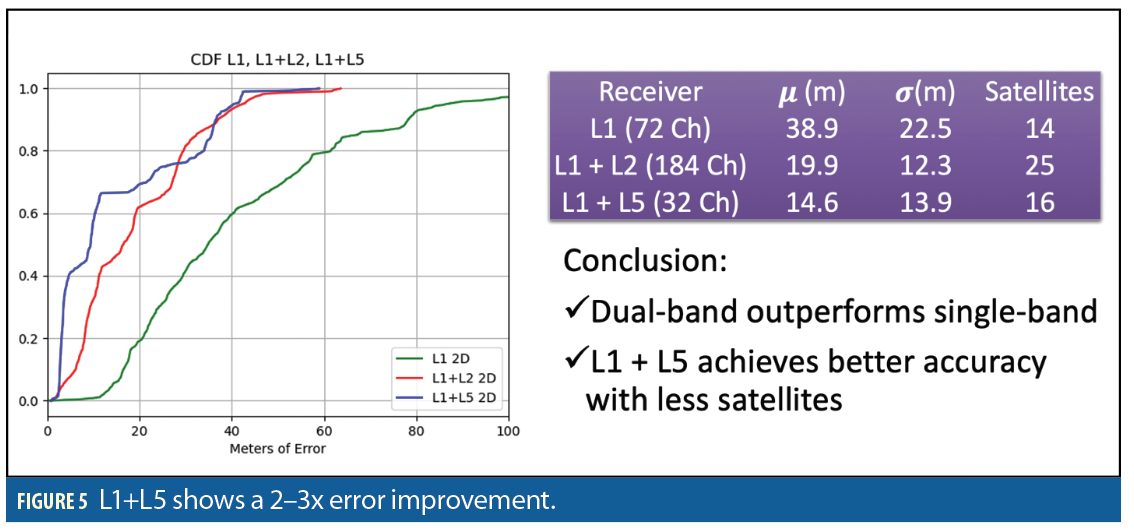 CDF L1, L1+L2, L1+L5

1.0
0.8
0.6
0.4
0.2
0.0

0
20
40
60
80
100
Meters of Error

L1 2D
L1+L2 2D
L1+L5 2D

| Receiver | $\mu$ (m) | $\sigma$(m) | Satellites |
|---|---|---|---|
| L1 (72 Ch) | 38.9 | 22.5 | 14 |
| L1 + L2 (184 Ch) | 19.9 | 12.3 | 25 |
| L1 + L5 (32 Ch) | 14.6 | 13.9 | 16 |

Conclusion:

✓Dual-band outperforms single-band

✓L1 + L5 achieves better accuracy with less satellites

FIGURE 5 L1+L5 shows a 2–3x error improvement.